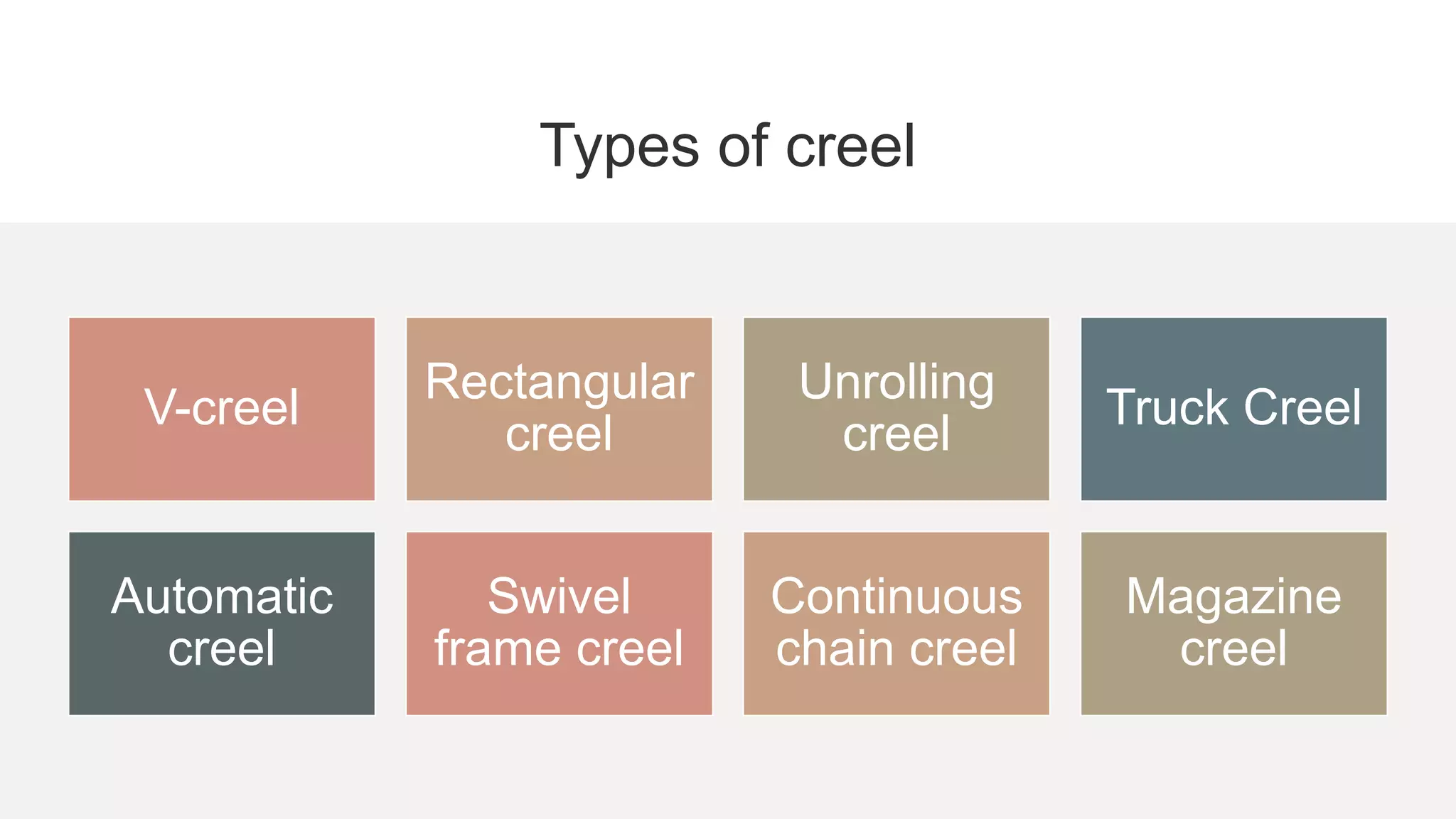 Types of creel

V-creel

Rectangular creel

Unrolling creel

Truck Creel

Automatic creel

Swivel frame creel

Continuous chain creel

Magazine creel